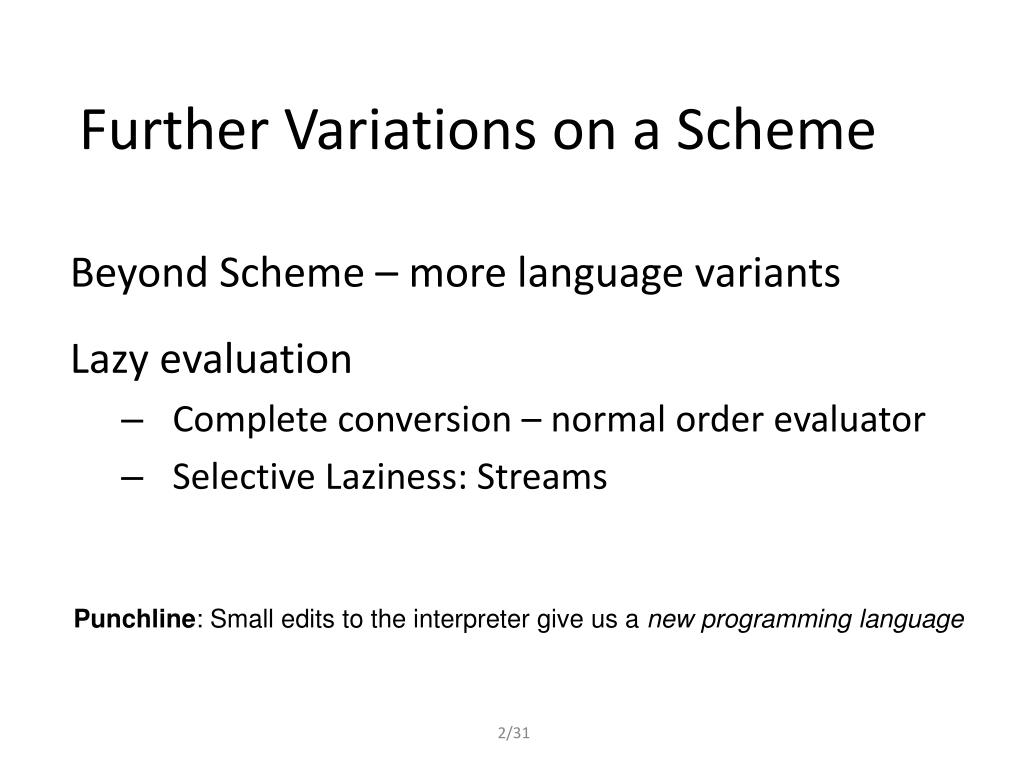 Further Variations on a Scheme

Beyond Scheme – more language variants

Lazy evaluation

– Complete conversion – normal order evaluator
– Selective Laziness: Streams

Punchline: Small edits to the interpreter give us a new programming language

2/31